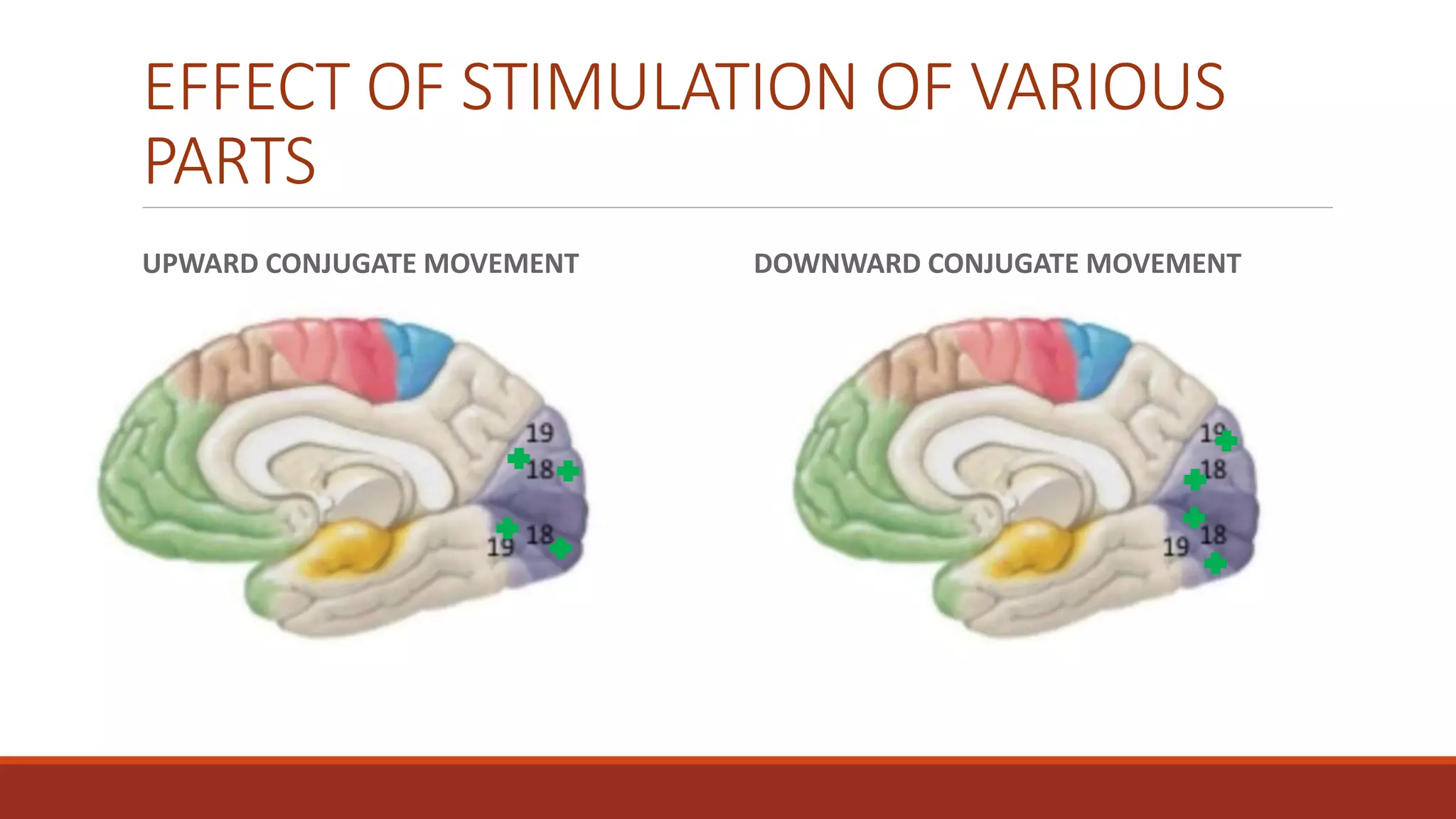 EFFECT OF STIMULATION OF VARIOUS PARTS

UPWARD CONJUGATE MOVEMENT

19
18
19 18

DOWNWARD CONJUGATE MOVEMENT

19
18
19 18